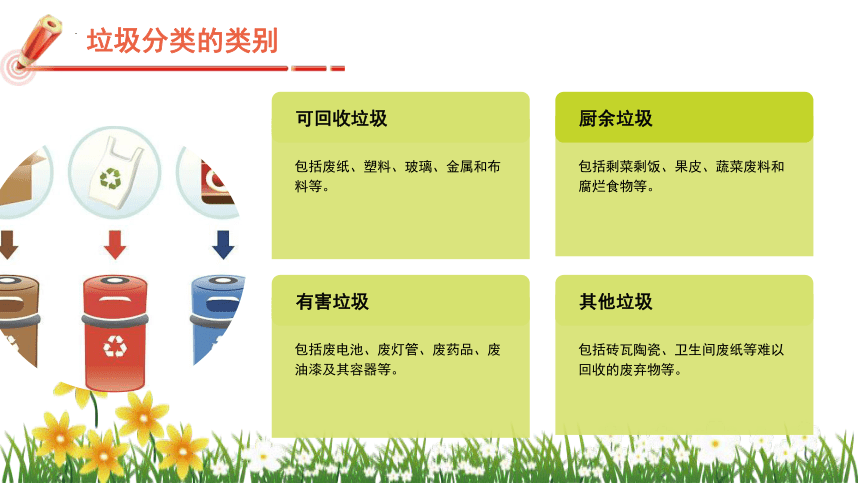 垃圾分类的类别

可回收垃圾

包括废纸、塑料、玻璃、金属和布料等。

厨余垃圾

包括剩菜剩饭、果皮、蔬菜废料和腐烂食物等。

有害垃圾

包括废电池、废灯管、废药品、废油漆及其容器等。

其他垃圾

包括砖瓦陶瓷、卫生间废纸等难以回收的废弃物等。